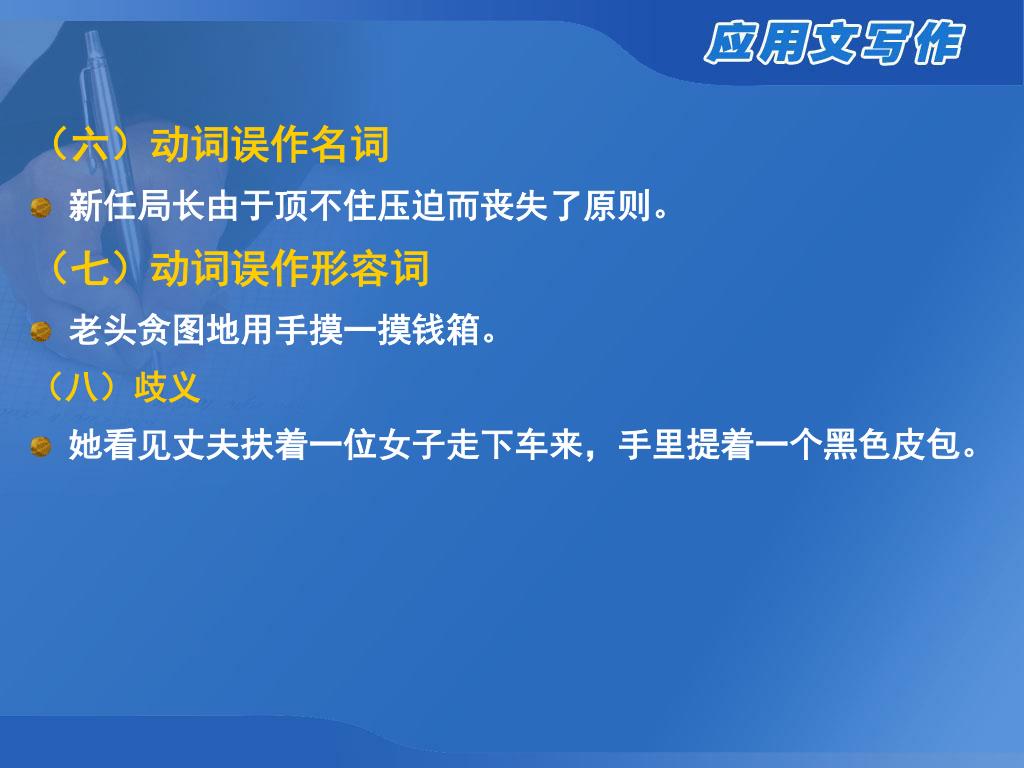 应用文写作

（六）动词误作名词

新任局长由于顶不住压迫而丧失了原则。

（七）动词误作形容词

老头贪图地用手摸一摸钱箱。

（八）歧义

她看见丈夫扶着一位女子走下车来，手里提着一个黑色皮包。